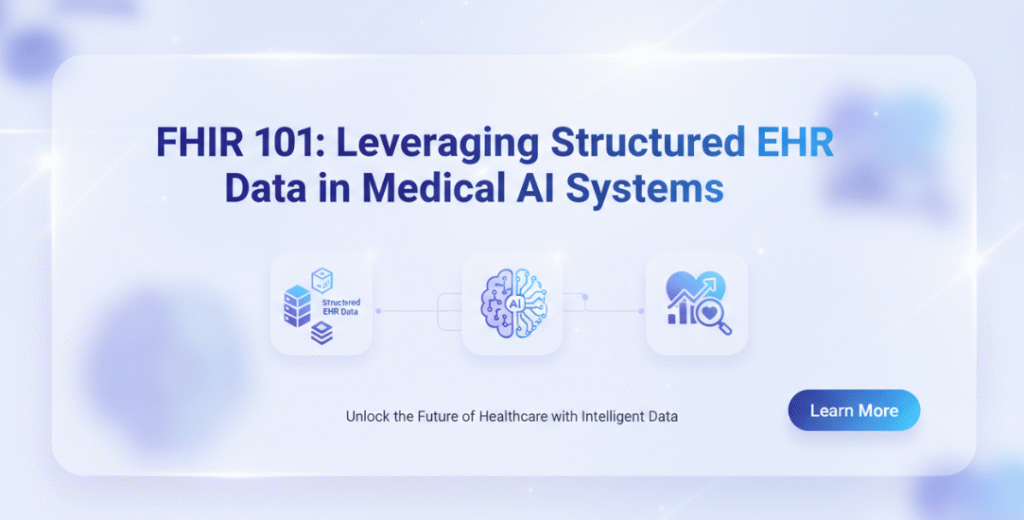 FHIR 101: Leveraging Structured EHR Data in Medical AI Systems

Structured EHR Data

AI

Unlock the Future of Healthcare with Intelligent Data

Learn More